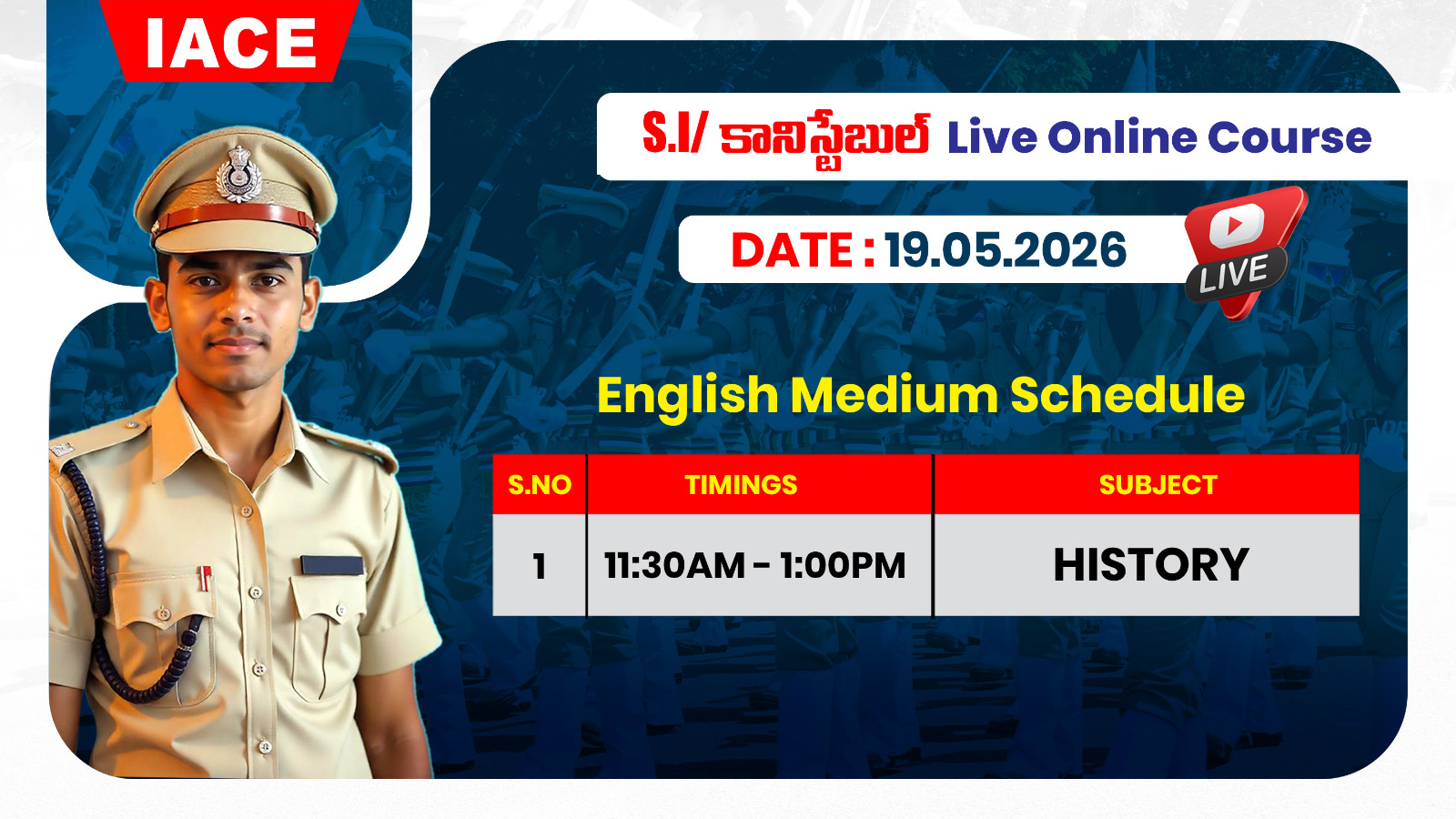 IACE

S.I/ కానిస్టేబుల్ Live Online Course

DATE : 19.05.2026

LIVE

English Medium Schedule

| S.NO | TIMINGS | SUBJECT |
|---|---|---|
| 1 | 11:30AM - 1:00PM | HISTORY |